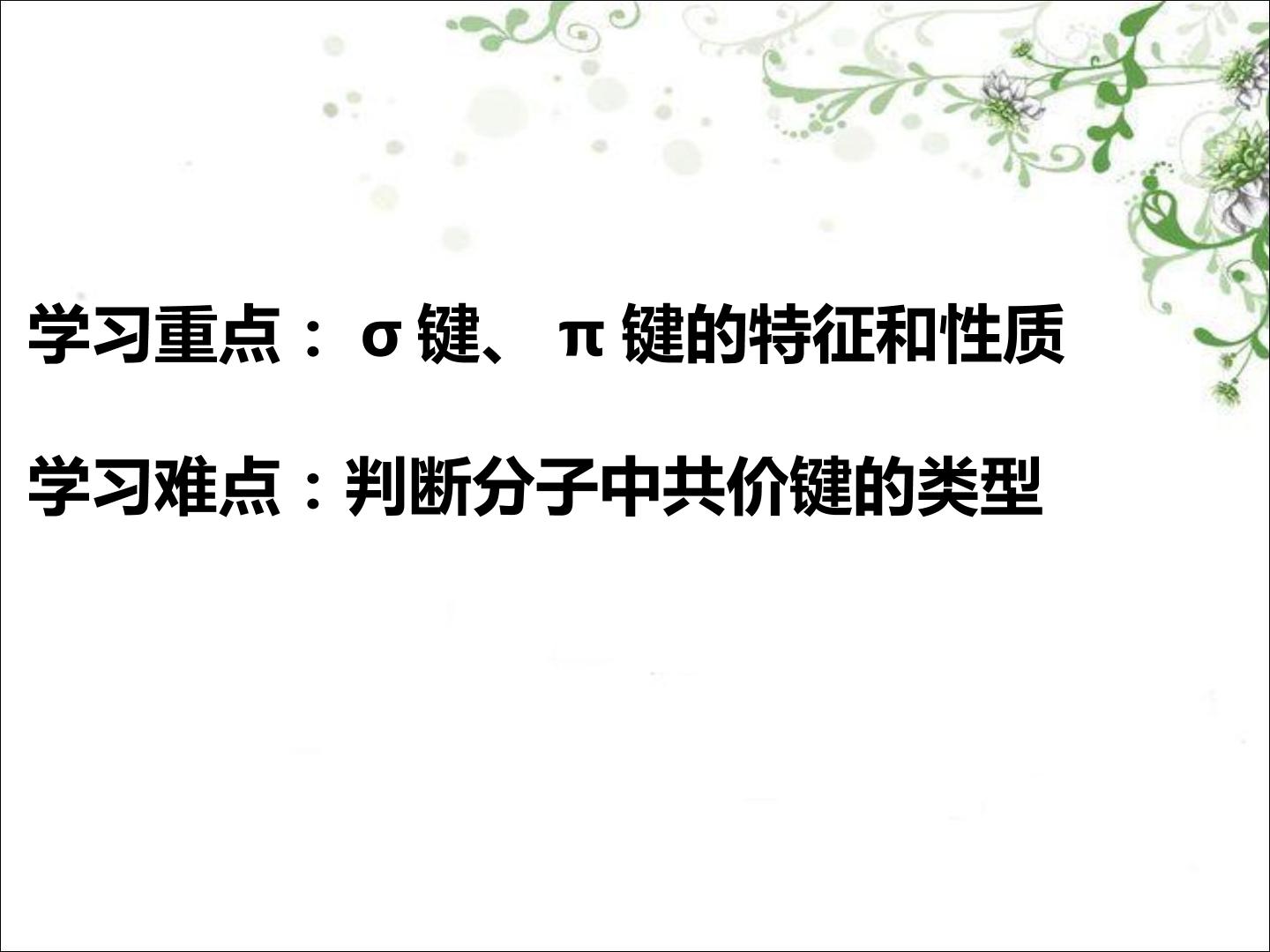 学习重点：σ键、π键的特征和性质

学习难点：判断分子中共价键的类型